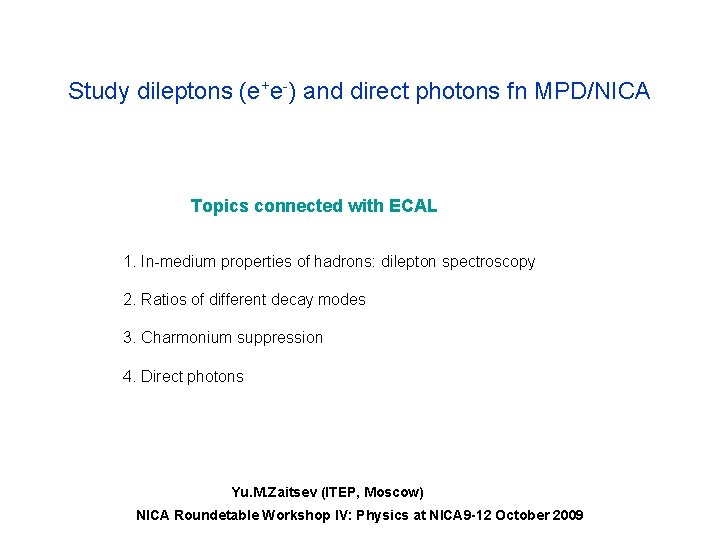 Study dileptons ($e^+e^-$) and direct photons fn MPD/NICA

Topics connected with ECAL

1. In-medium properties of hadrons: dilepton spectroscopy

2. Ratios of different decay modes

3. Charmonium suppression

4. Direct photons

Yu.M.Zaitsev (ITEP, Moscow)

NICA Roundetable Workshop IV: Physics at NICA9-12 October 2009